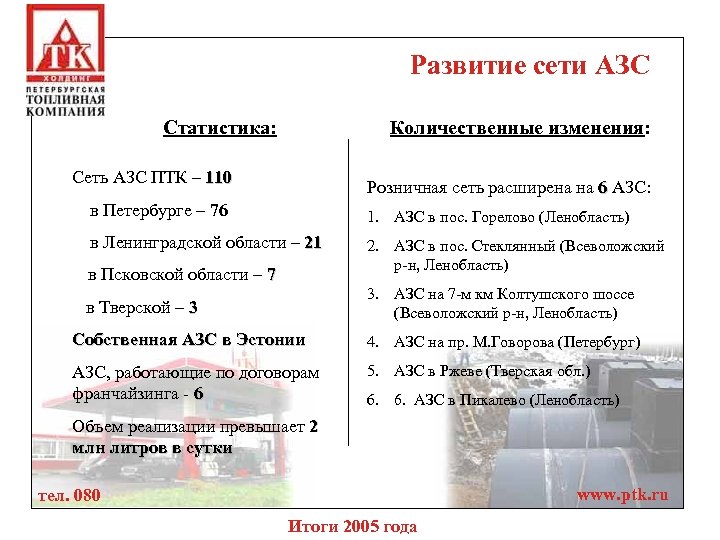 ТК
ХОЛДИНГ
ПЕТЕРБУРГСКАЯ ТОПЛИВНАЯ КОМПАНИЯ

Развитие сети АЗС

Статистика:

Сеть АЗС ПТК – 110

в Петербурге – 76

в Ленинградской области – 21

в Псковской области – 7

в Тверской – 3

Собственная АЗС в Эстонии

АЗС, работающие по договорам франчайзинга - 6

Объем реализации превышает 2 млн литров в сутки

Количественные изменения:

Розничная сеть расширена на 6 АЗС:

1. АЗС в пос. Горелово (Ленобласть)
2. АЗС в пос. Стеклянный (Всеволожский р-н, Ленобласть)
3. АЗС на 7-м км Колтушского шоссе (Всеволожский р-н, Ленобласть)
4. АЗС на пр. М.Говорова (Петербург)
5. АЗС в Ржеве (Тверская обл.)
6. 6. АЗС в Пикалево (Ленобласть)

тел. 080

www.ptk.ru

Итоги 2005 года